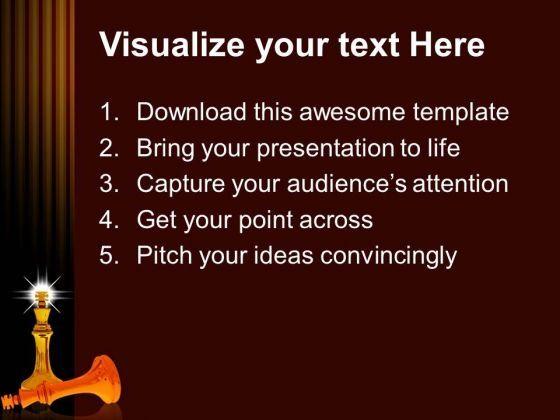 Visualize your text Here

1. Download this awesome template
2. Bring your presentation to life
3. Capture your audience's attention
4. Get your point across
5. Pitch your ideas convincingly